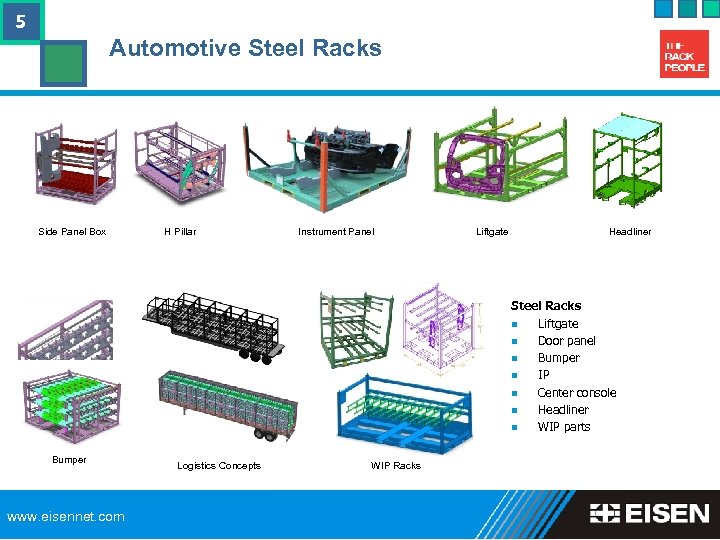 5

Automotive Steel Racks

THE RACK PEOPLE

Side Panel Box

H Pillar

Instrument Panel

Liftgate

Headliner

Bumper

Logistics Concepts

WIP Racks

Steel Racks
- Liftgate
- Door panel
- Bumper
- IP
- Center console
- Headliner
- WIP parts

www.eisennet.com

EISEN